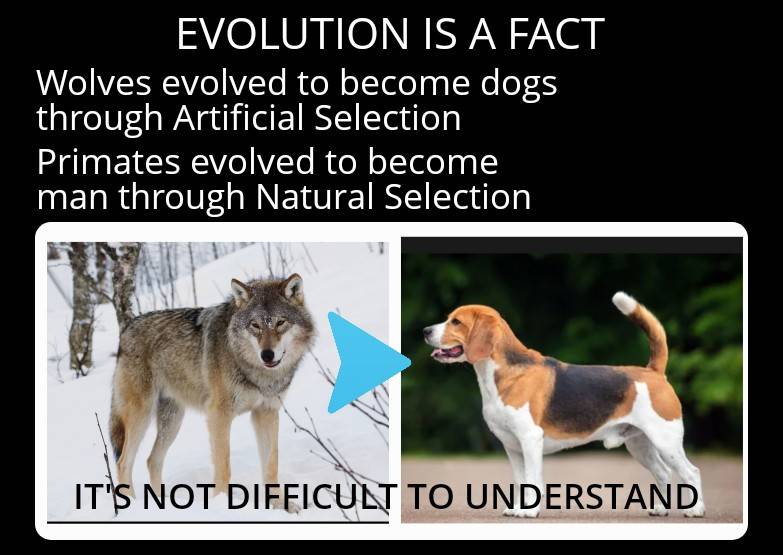 EVOLUTION IS A FACT

Wolves evolved to become dogs through Artificial Selection

Primates evolved to become man through Natural Selection

IT'S NOT DIFFICULT TO UNDERSTAND